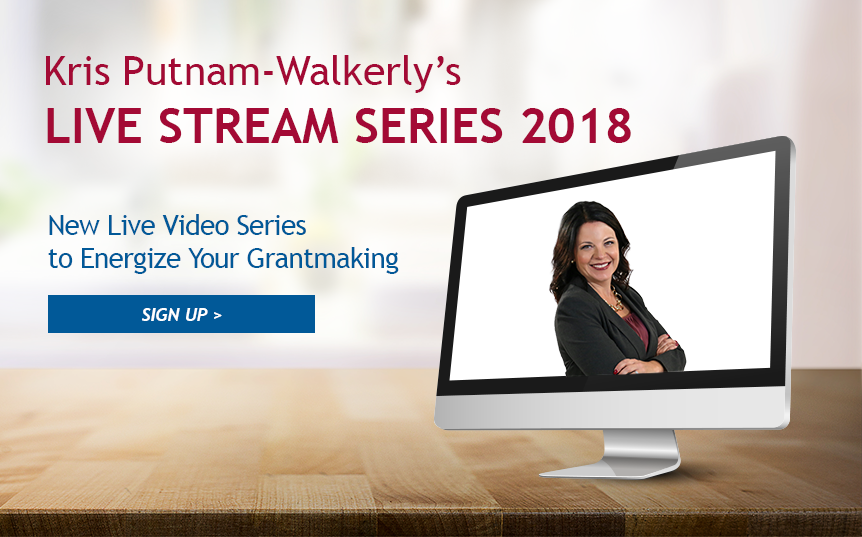 Kris Putnam-Walkerly's
LIVE STREAM SERIES 2018

New Live Video Series
to Energize Your Grantmaking

SIGN UP >